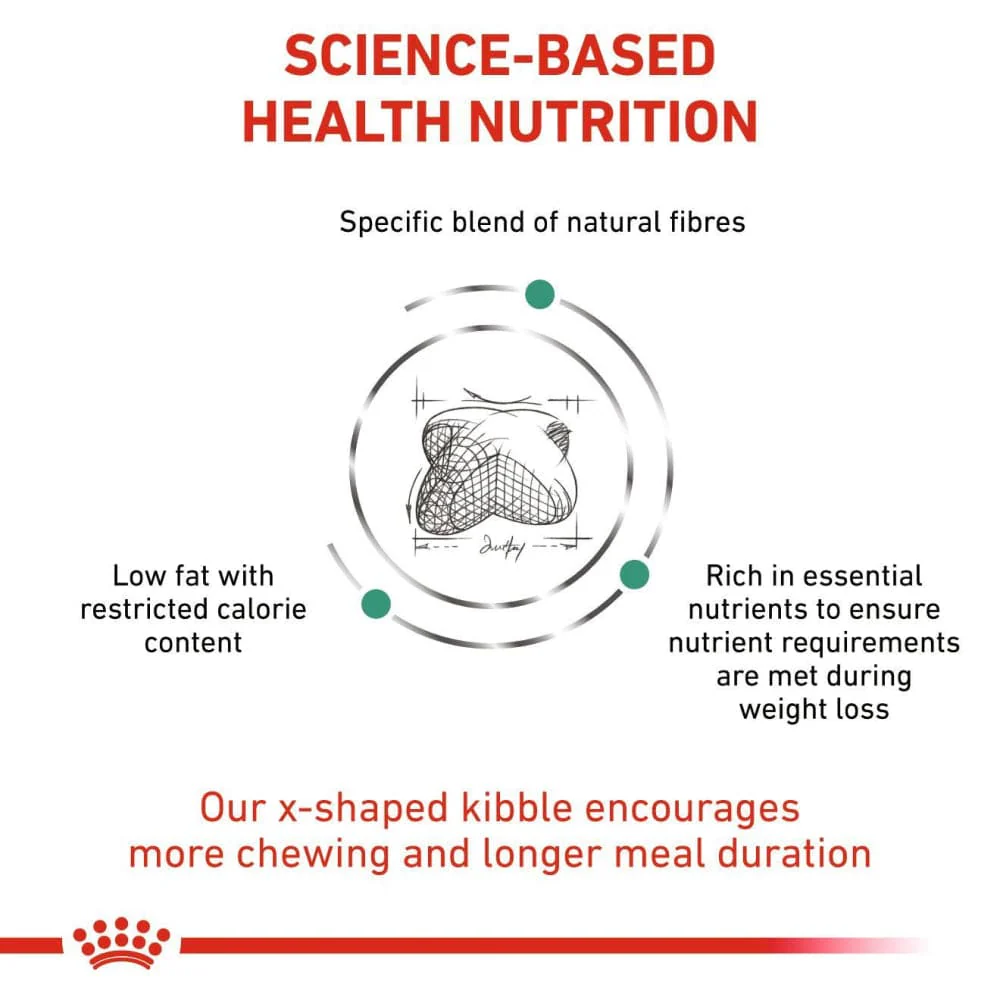 SCIENCE-BASED HEALTH NUTRITION

Specific blend of natural fibres

Low fat with restricted calorie content

Rich in essential nutrients to ensure nutrient requirements are met during weight loss

Our x-shaped kibble encourages more chewing and longer meal duration